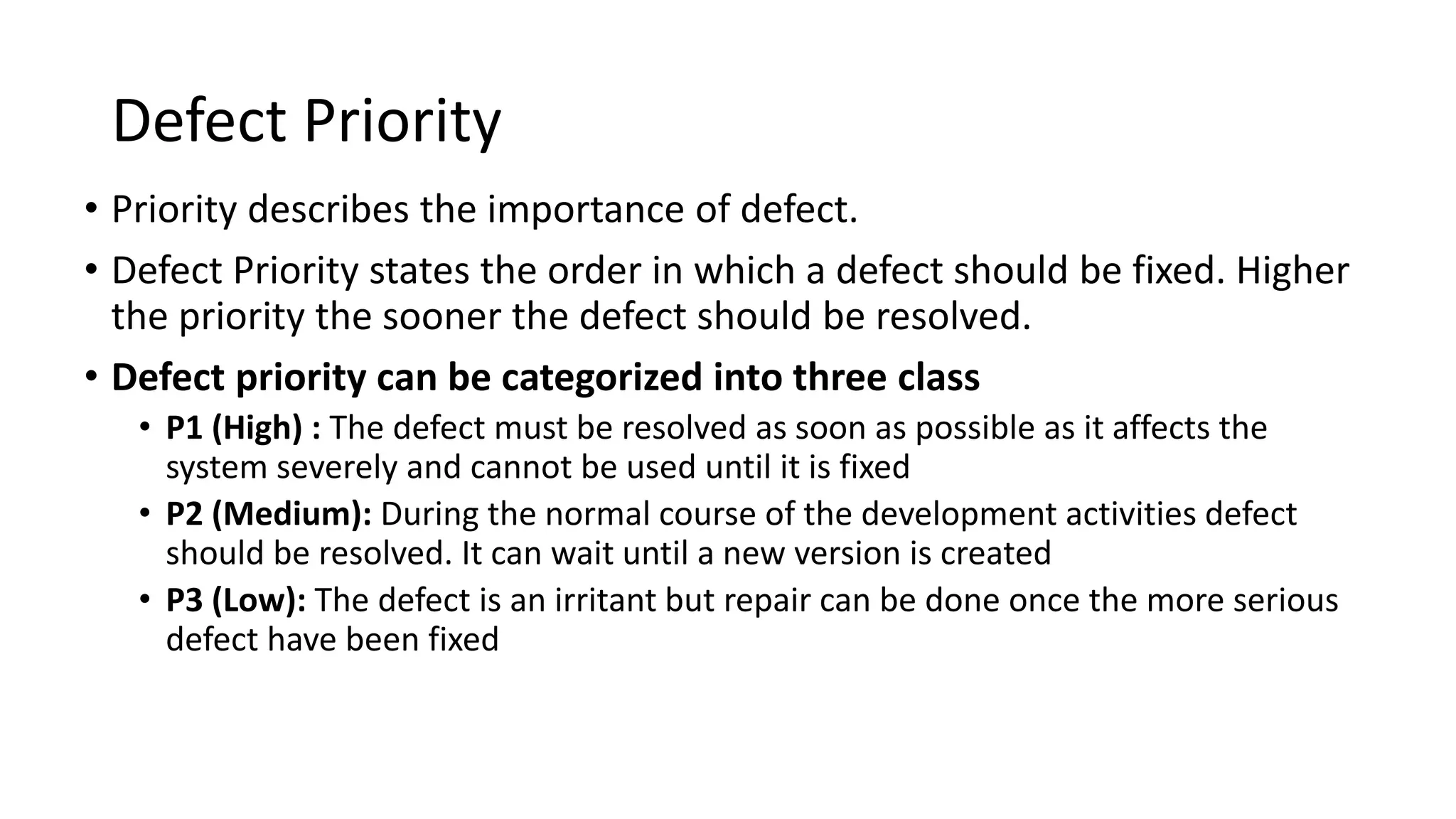 Defect Priority

• Priority describes the importance of defect.

• Defect Priority states the order in which a defect should be fixed. Higher the priority the sooner the defect should be resolved.

• Defect priority can be categorized into three class

• P1 (High) : The defect must be resolved as soon as possible as it affects the system severely and cannot be used until it is fixed

• P2 (Medium): During the normal course of the development activities defect should be resolved. It can wait until a new version is created

• P3 (Low): The defect is an irritant but repair can be done once the more serious defect have been fixed